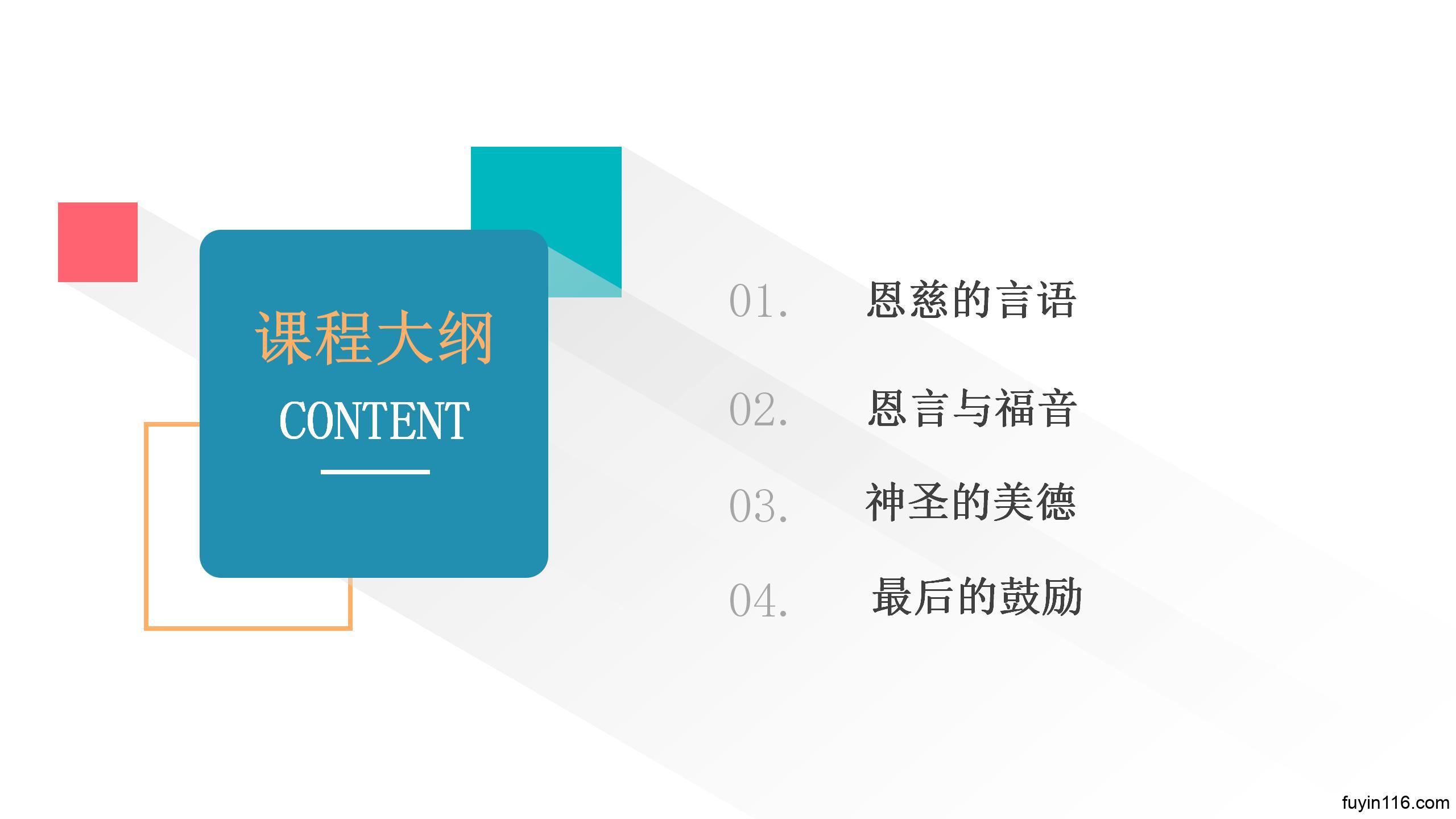 课程大纲

CONTENT

01. 恩慈的言语

02. 恩言与福音

03. 神圣的美德

04. 最后的鼓励

fuyin116.com